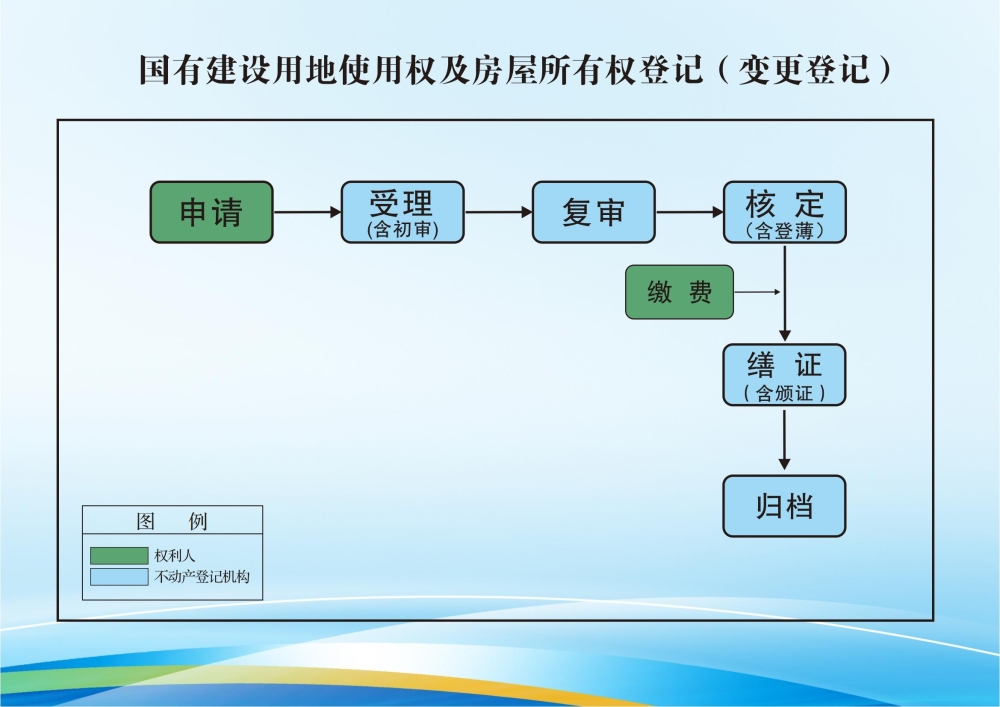 国有建设用地使用权及房屋所有权登记（变更登记）

申请

受理
(含初审)

复审

核 定
(含登薄)

缴 费

缮 证
(含颁证)

归档

图 例

权利人

不动产登记机构